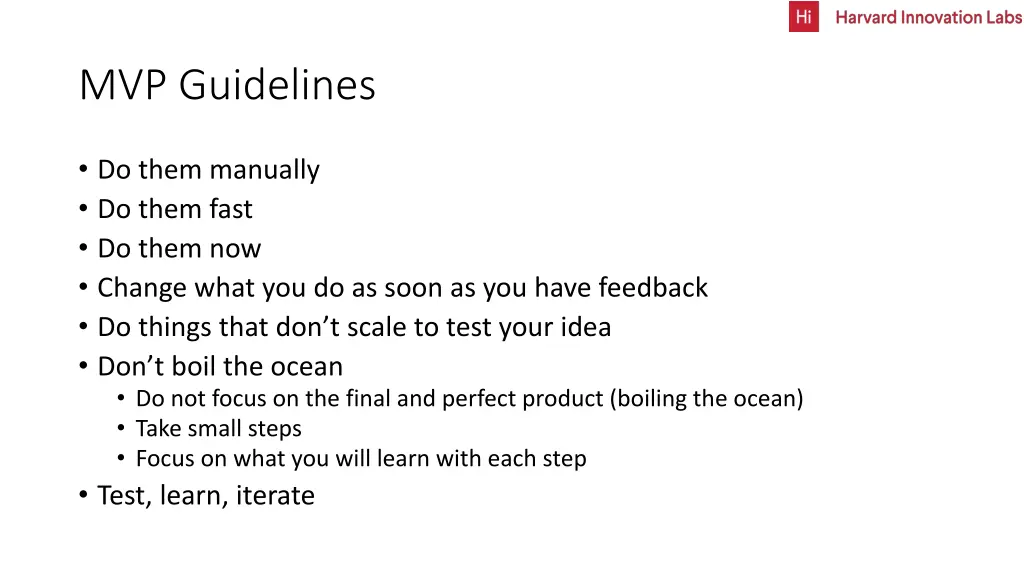 Hi Harvard Innovation Labs

MVP Guidelines

• Do them manually
• Do them fast
• Do them now
• Change what you do as soon as you have feedback
• Do things that don't scale to test your idea
• Don't boil the ocean
  • Do not focus on the final and perfect product (boiling the ocean)
  • Take small steps
  • Focus on what you will learn with each step
• Test, learn, iterate